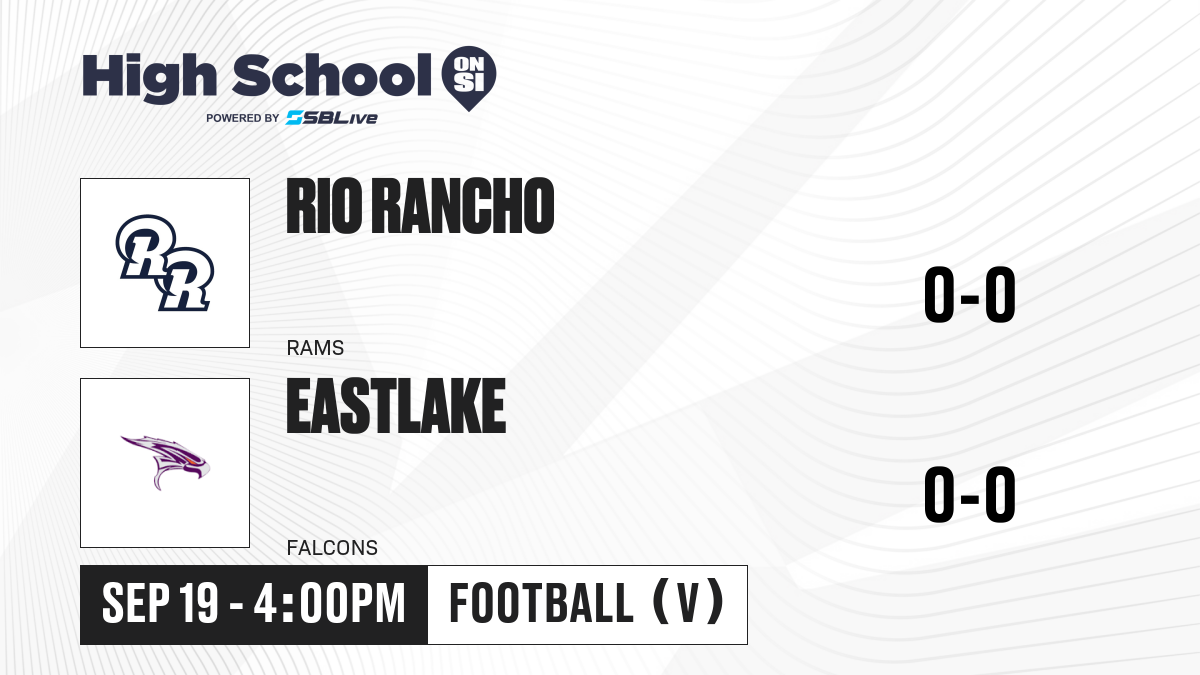 High School ON SI
POWERED BY SBLive

RR

RIO RANCHO

RAMS

0-0

EASTLAKE

FALCONS

0-0

SEP 19 - 4:00PM

FOOTBALL (V)